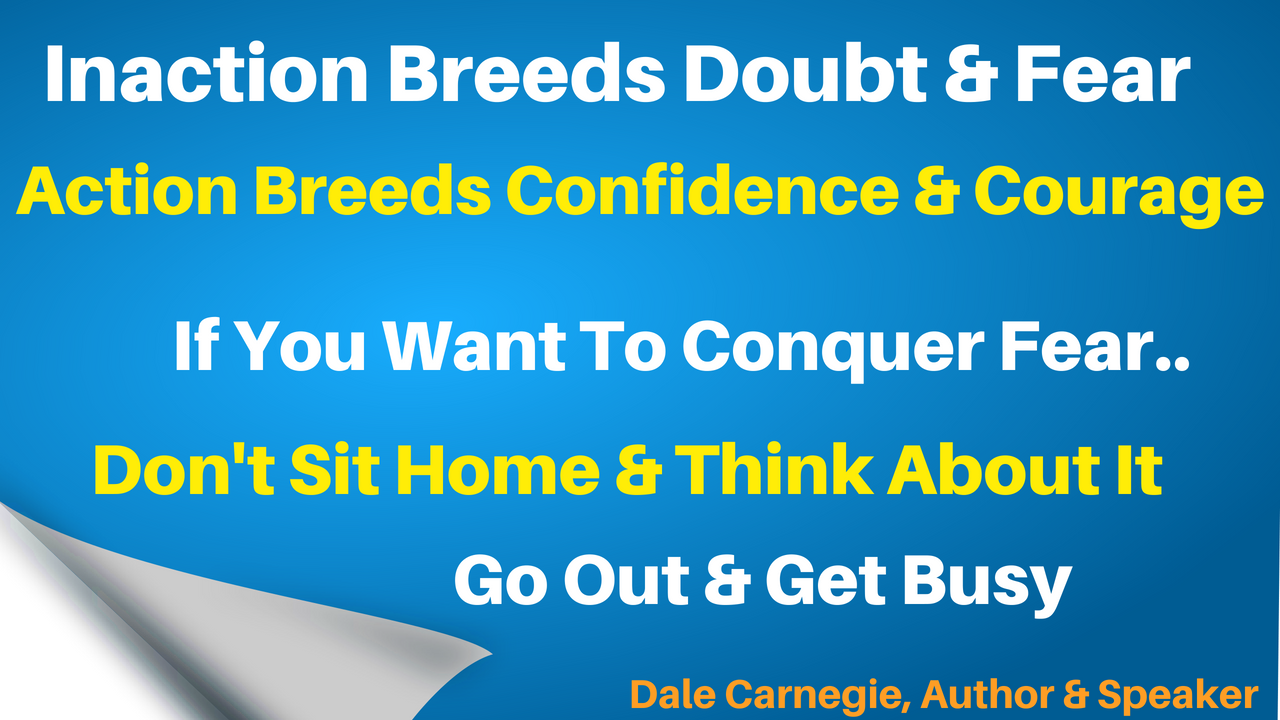 Inaction Breeds Doubt & Fear

Action Breeds Confidence & Courage

If You Want To Conquer Fear..

Don't Sit Home & Think About It

Go Out & Get Busy

Dale Carnegie, Author & Speaker